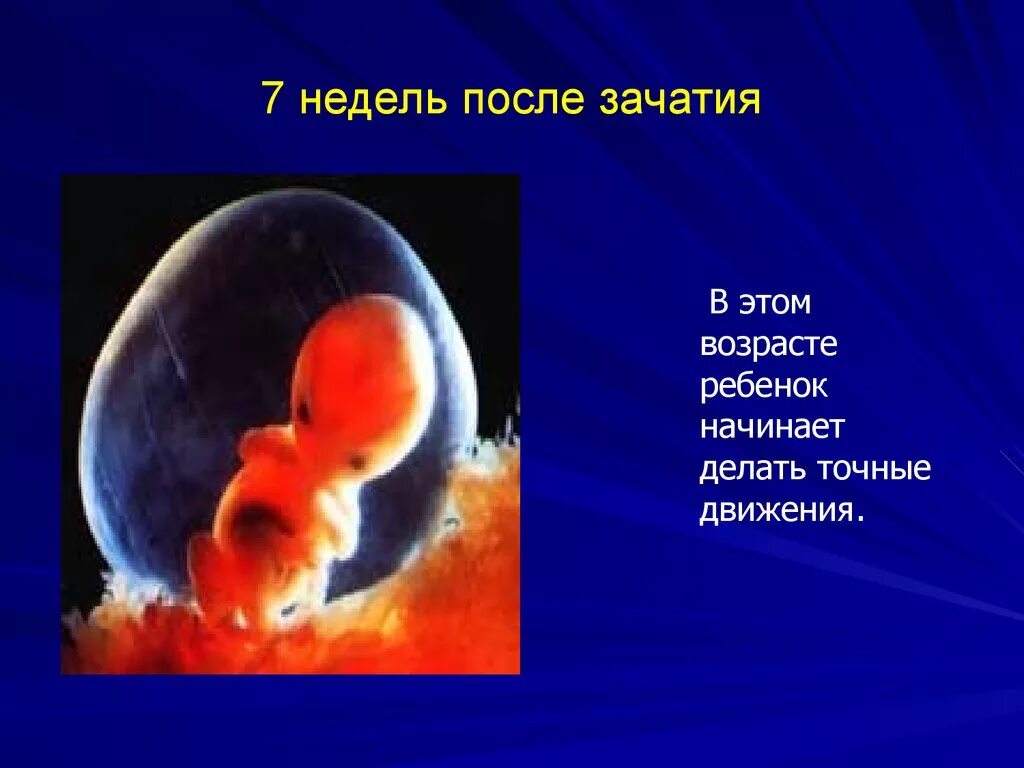 7 недель после зачатия

В этом возрасте ребенок начинает делать точные движения.